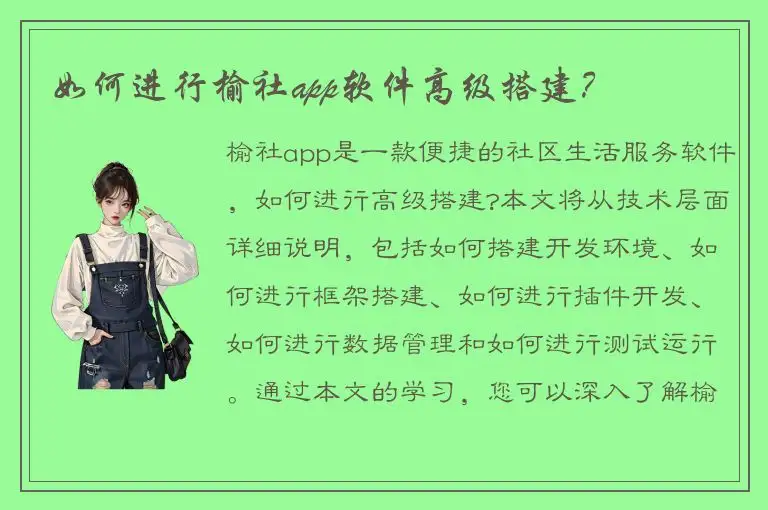 如何进行榆社app软件高级搭建？

榆社app是一款便捷的社区生活服务软件，如何进行高级搭建?本文将从技术层面详细说明，包括如何搭建开发环境、如何进行框架搭建、如何进行插件开发、如何进行数据管理和如何进行测试运行。通过本文的学习，您可以深入了解榆